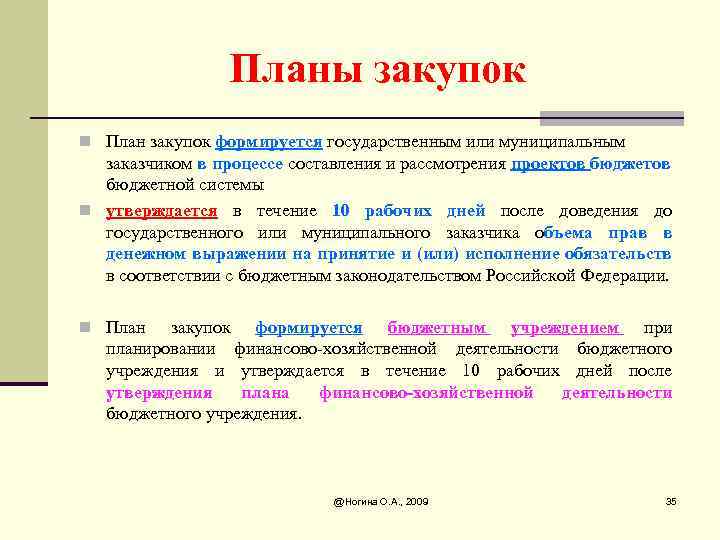 Планы закупок

План закупок формируется государственным или муниципальным заказчиком в процессе составления и рассмотрения проектов бюджетов бюджетной системы

утверждается в течение 10 рабочих дней после доведения до государственного или муниципального заказчика объема прав в денежном выражении на принятие и (или) исполнение обязательств в соответствии с бюджетным законодательством Российской Федерации.

План закупок формируется бюджетным учреждением при планировании финансово-хозяйственной деятельности бюджетного учреждения и утверждается в течение 10 рабочих дней после утверждения плана финансово-хозяйственной деятельности бюджетного учреждения.

@Ногина О.А., 2009

35